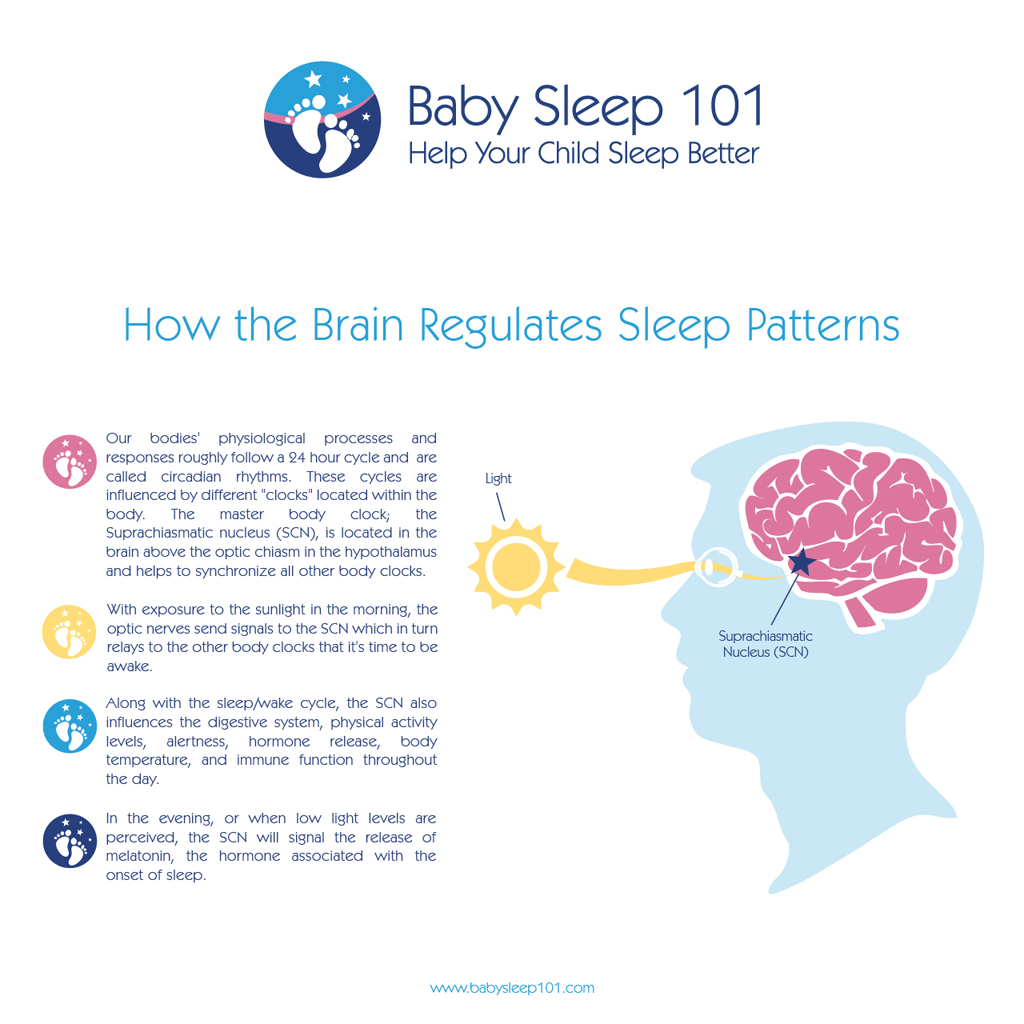 Baby Sleep 101
Help Your Child Sleep Better

How the Brain Regulates Sleep Patterns

Our bodies' physiological processes and responses roughly follow a 24 hour cycle and are called circadian rhythms. These cycles are influenced by different "clocks" located within the body. The master body clock; the Suprachiasmatic nucleus (SCN), is located in the brain above the optic chiasm in the hypothalamus and helps to synchronize all other body clocks.

With exposure to the sunlight in the morning, the optic nerves send signals to the SCN which in turn relays to the other body clocks that it's time to be awake.

Along with the sleep/wake cycle, the SCN also influences the digestive system, physical activity levels, alertness, hormone release, body temperature, and immune function throughout the day.

In the evening, or when low light levels are perceived, the SCN will signal the release of melatonin, the hormone associated with the onset of sleep.

Light

Suprachiasmatic Nucleus (SCN)

www.babysleep101.com